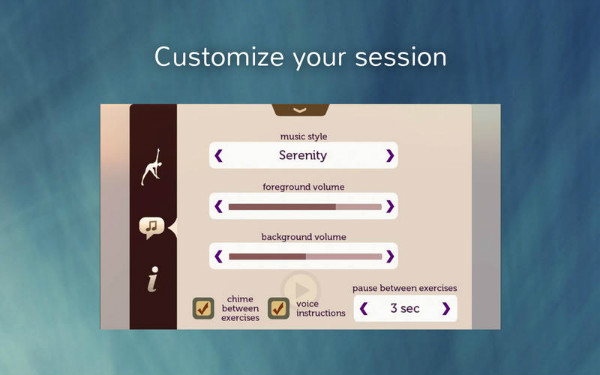 Customize your session

music style

Serenity

foreground volume

background volume

i

chime between exercises

voice instructions

pause between exercises

3 sec